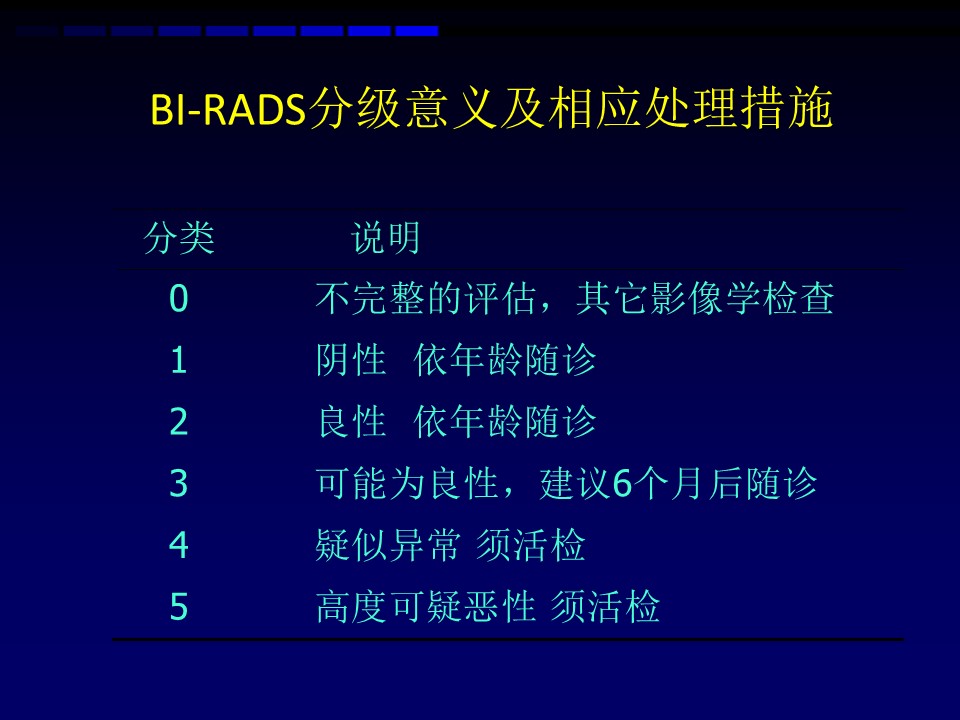 BI-RADS分级意义及相应处理措施

| 分类 | 说明 |
|---|---|
| 0 | 不完整的评估，其它影像学检查 |
| 1 | 阴性 依年龄随诊 |
| 2 | 良性 依年龄随诊 |
| 3 | 可能为良性，建议6个月后随诊 |
| 4 | 疑似异常 须活检 |
| 5 | 高度可疑恶性 须活检 |